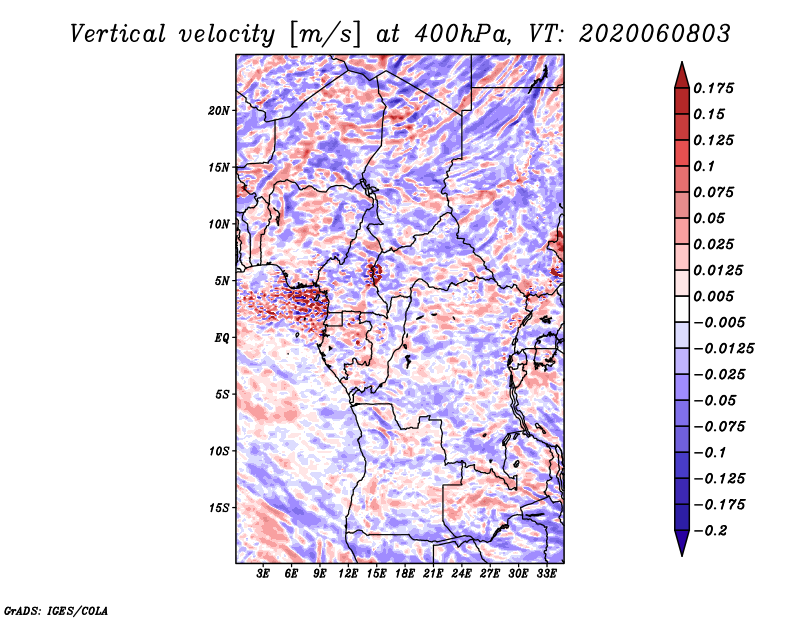 Vertical velocity [m/s] at 400hPa, VT: 2020060803

20N
15N
10N
5N
EQ
5S
10S
15S

3E 6E 9E 12E 15E 18E 21E 24E 27E 30E 33E

0.175
0.15
0.125
0.1
0.075
0.05
0.025
0.0125
0.005
−0.005
−0.0125
−0.025
−0.05
−0.075
−0.1
−0.125
−0.175
−0.2

GrADS: IGES/COLA